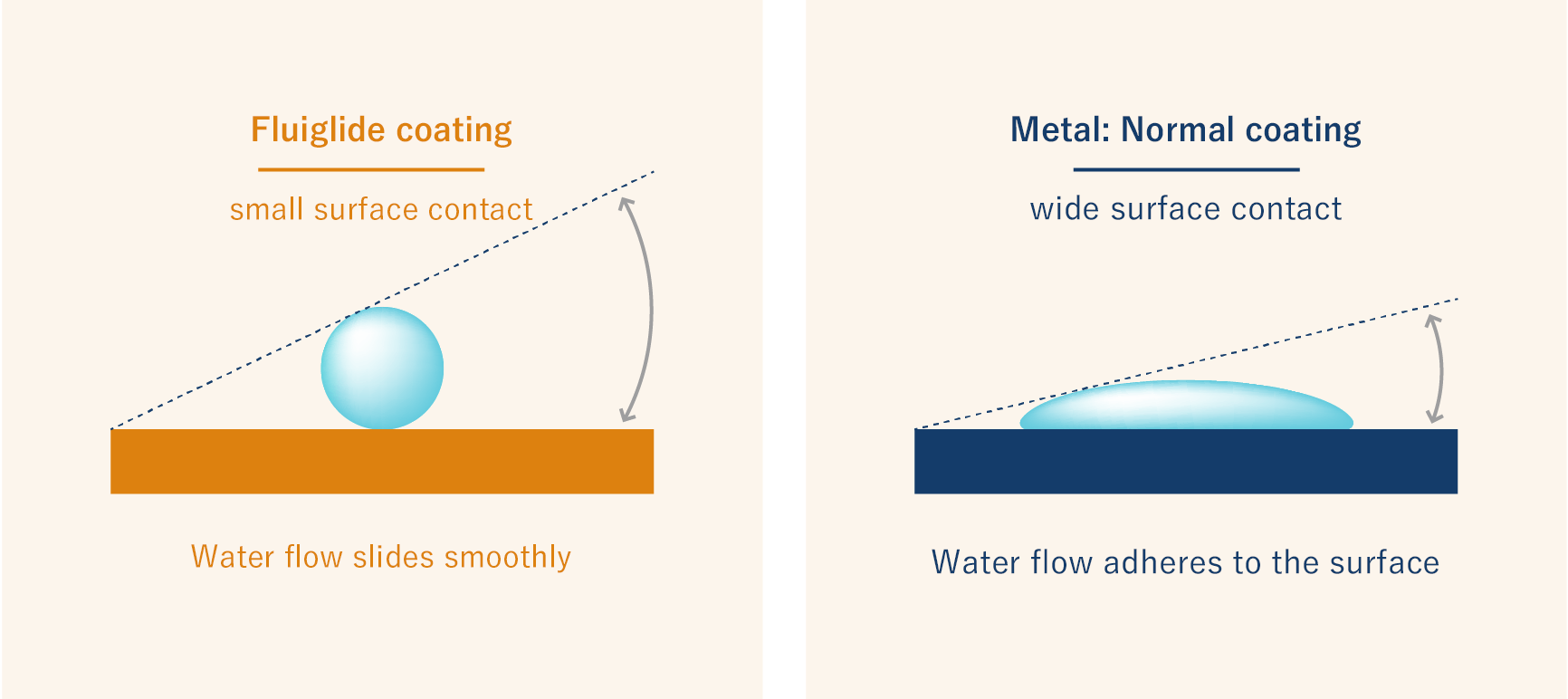 Fluiglide coating

small surface contact

Water flow slides smoothly

Metal: Normal coating

wide surface contact

Water flow adheres to the surface